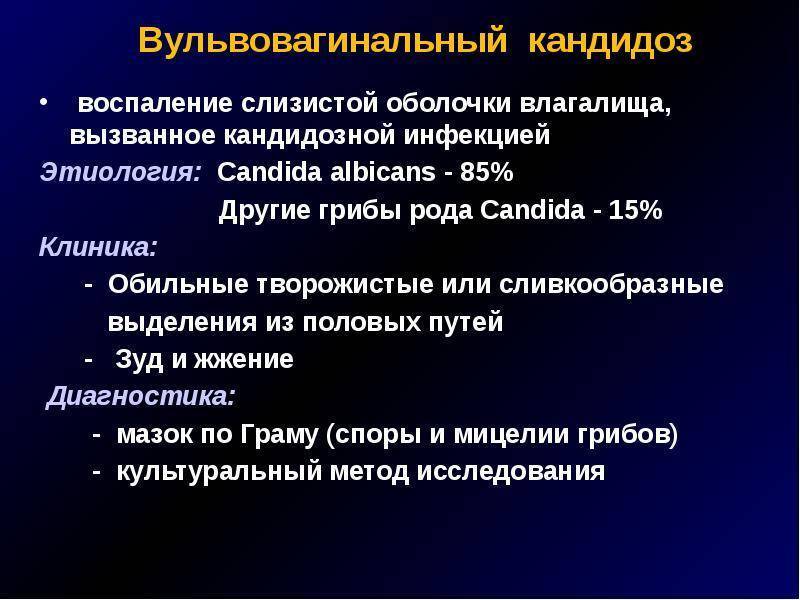 Вульвовагинальный кандидоз

• воспаление слизистой оболочки влагалища, вызванное кандидозной инфекцией

Этиология: Candida albicans - 85%

Другие грибы рода Candida - 15%

Клиника:

- Обильные творожистые или сливкообразные выделения из половых путей

- Зуд и жжение

Диагностика:

- мазок по Граму (споры и мицелии грибов)

- культуральный метод исследования